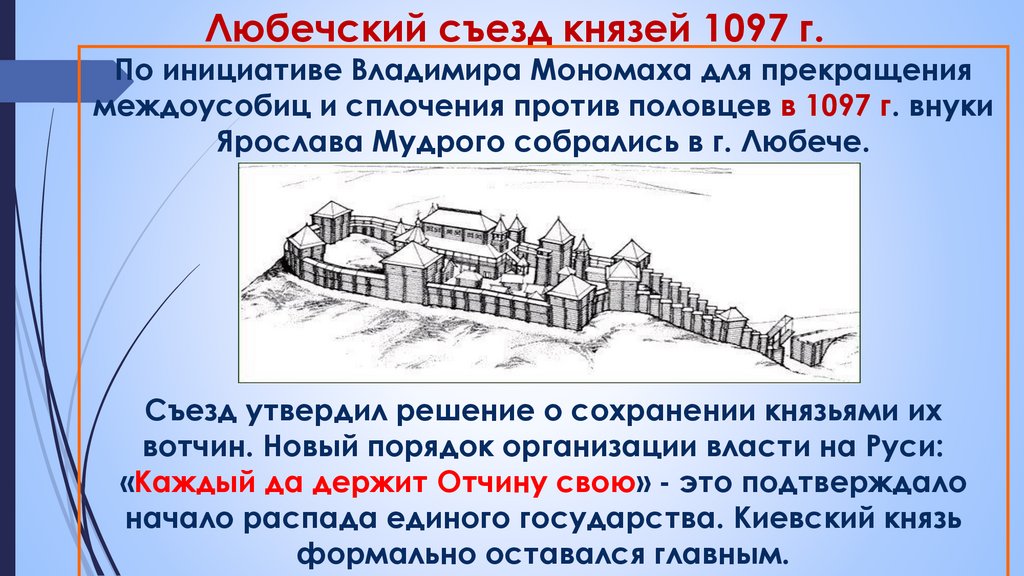 Любечский съезд князей 1097 г.

По инициативе Владимира Мономаха для прекращения междоусобиц и сплочения против половцев в 1097 г. внуки Ярослава Мудрого собрались в г. Любече.

Съезд утвердил решение о сохранении князьями их вотчин. Новый порядок организации власти на Руси: «Каждый да держит Отчину свою» - это подтверждало начало распада единого государства. Киевский князь формально оставался главным.